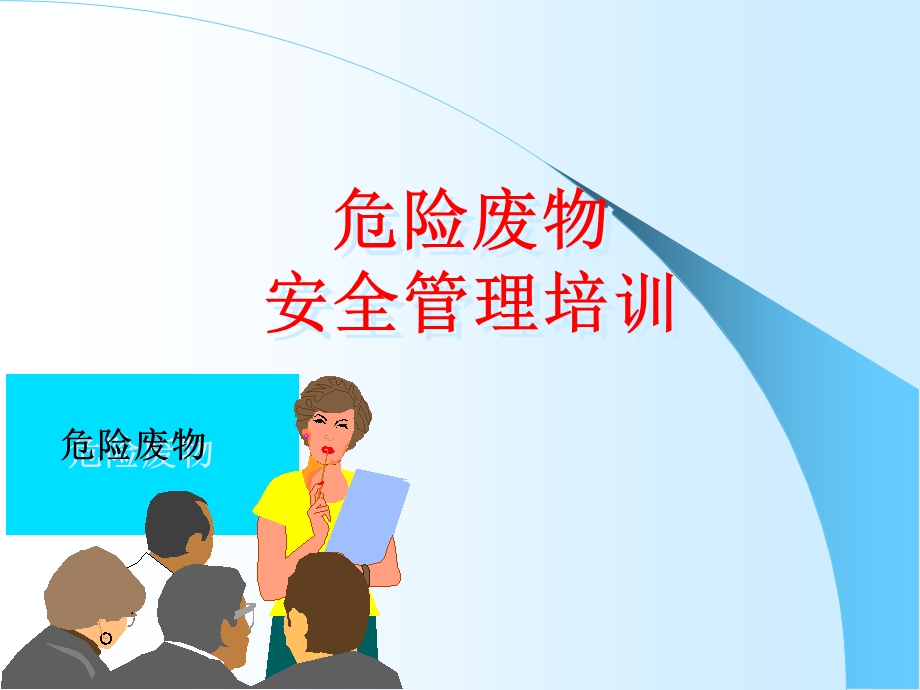 危险废物
安全管理培训

危险废物